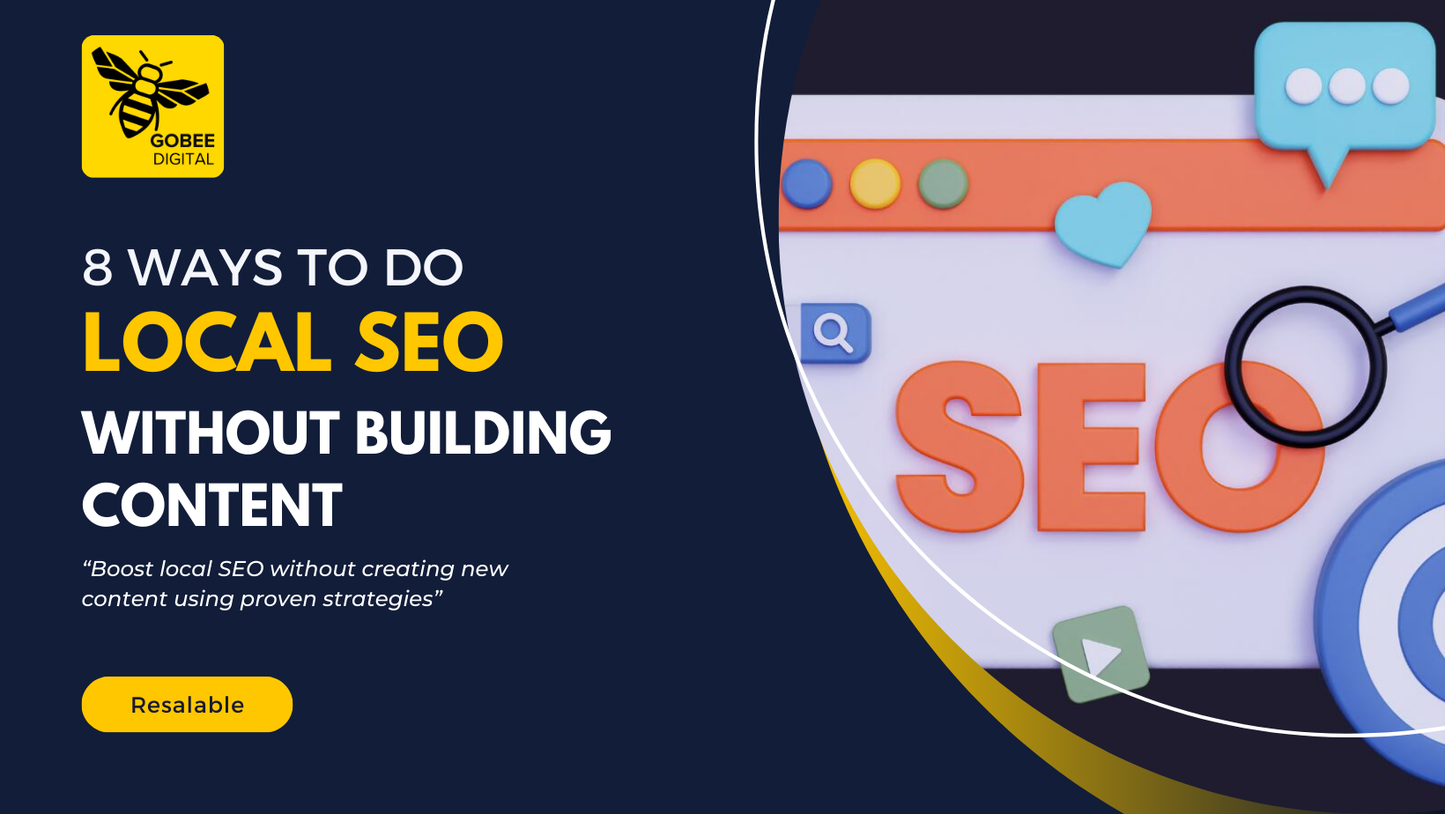 GOBEE
DIGITAL

8 WAYS TO DO
LOCAL SEO
WITHOUT BUILDING CONTENT

“Boost local SEO without creating new content using proven strategies”

Resalable

SEO